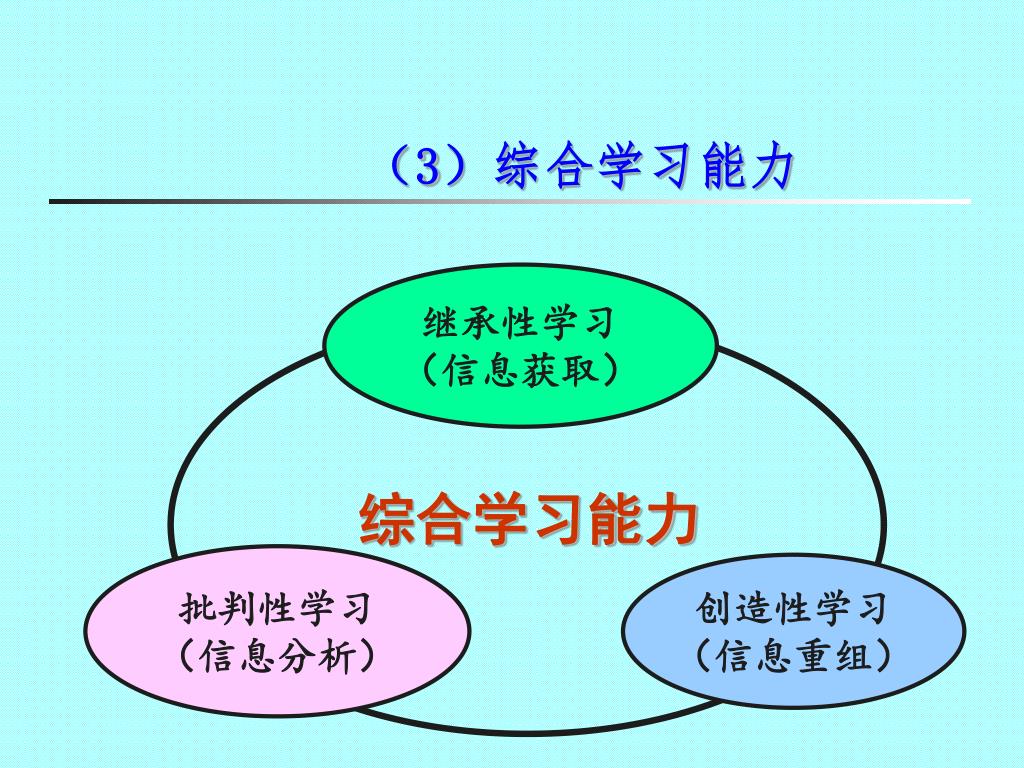 （3）综合学习能力

继承性学习
（信息获取）

综合学习能力

批判性学习
（信息分析）

创造性学习
（信息重组）